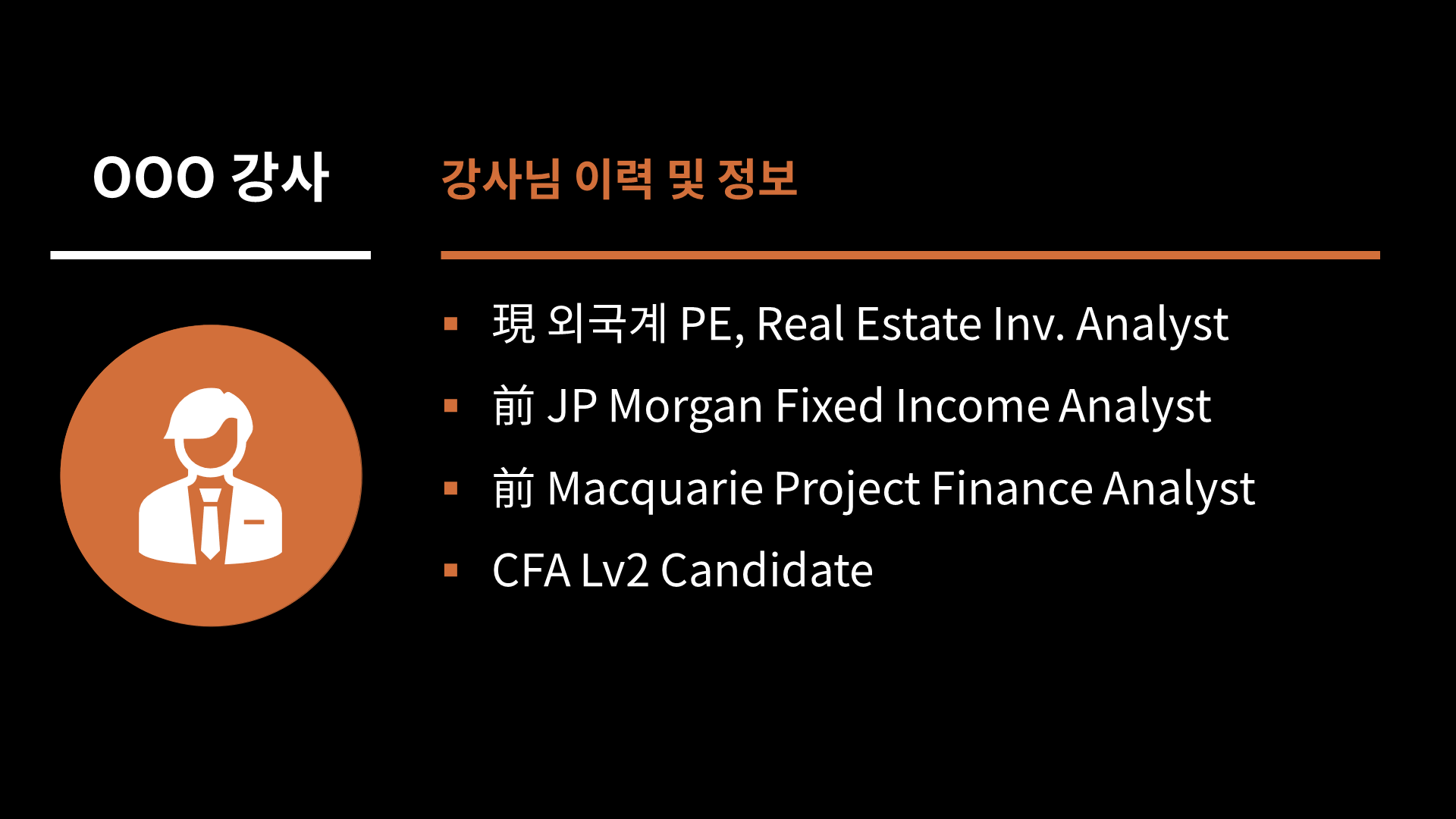 OOO 강사

강사님 이력 및 정보

▪ 現 외국계 PE, Real Estate Inv. Analyst
▪ 前 JP Morgan Fixed Income Analyst
▪ 前 Macquarie Project Finance Analyst
▪ CFA Lv2 Candidate